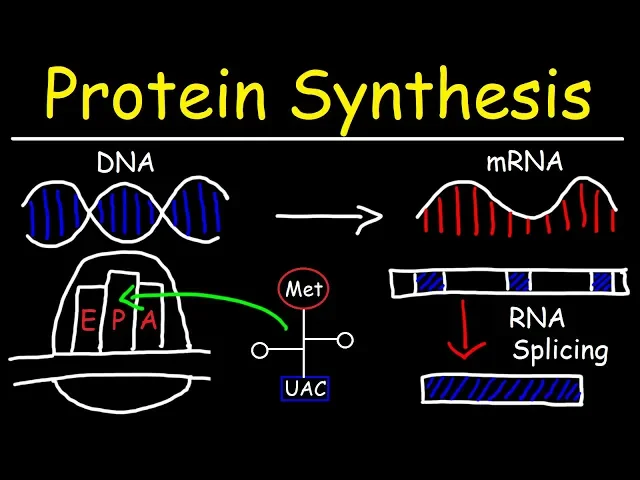 Protein Synthesis

DNA

mRNA

E P A

Met

UAC

RNA Splicing